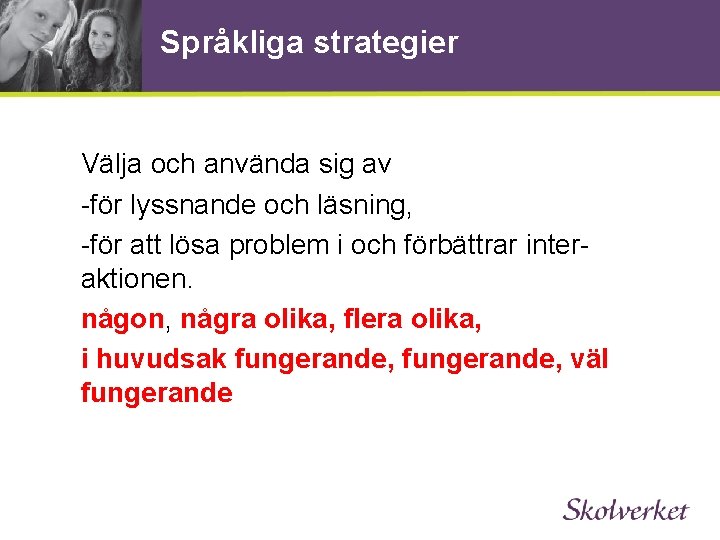 Språkliga strategier

Välja och använda sig av

-för lyssnande och läsning,

-för att lösa problem i och förbättrar interaktionen.

någon, några olika, flera olika,

i huvudsak fungerande, fungerande, väl fungerande

Skolverket